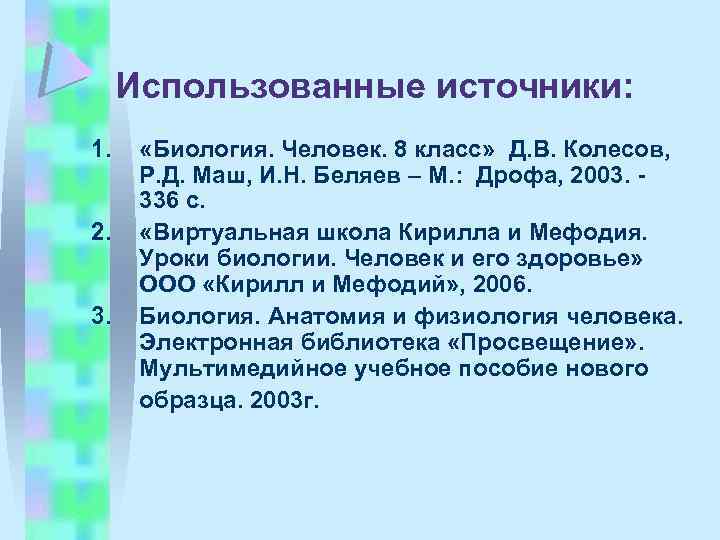 Использованные источники:

1. «Биология. Человек. 8 класс» Д.В. Колесов, Р.Д. Маш, И.Н. Беляев – М.: Дрофа, 2003. - 336 с.
2. «Виртуальная школа Кирилла и Мефодия. Уроки биологии. Человек и его здоровье» ООО «Кирилл и Мефодий», 2006.
3. Биология. Анатомия и физиология человека. Электронная библиотека «Просвещение». Мультимедийное учебное пособие нового образца. 2003г.